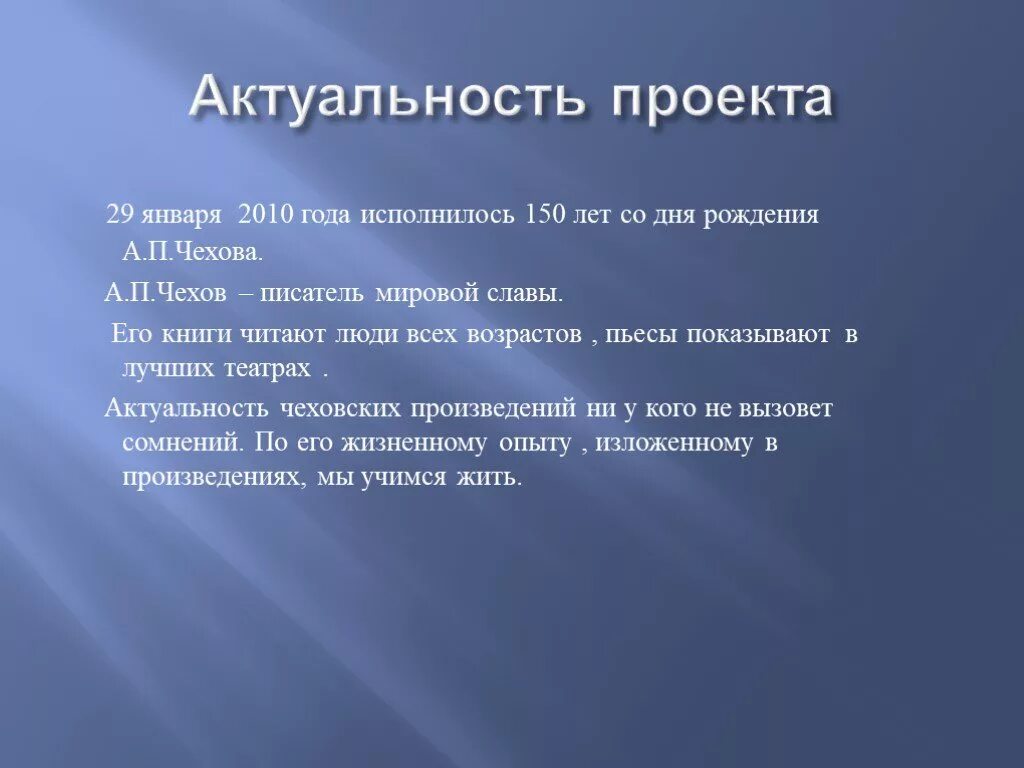 Актуальность проекта

29 января 2010 года исполнилось 150 лет со дня рождения А.П.Чехова.

А.П.Чехов – писатель мировой славы.

Его книги читают люди всех возрастов , пьесы показывают в лучших театрах .

Актуальность чеховских произведений ни у кого не вызовет сомнений. По его жизненному опыту , изложенному в произведениях, мы учимся жить.